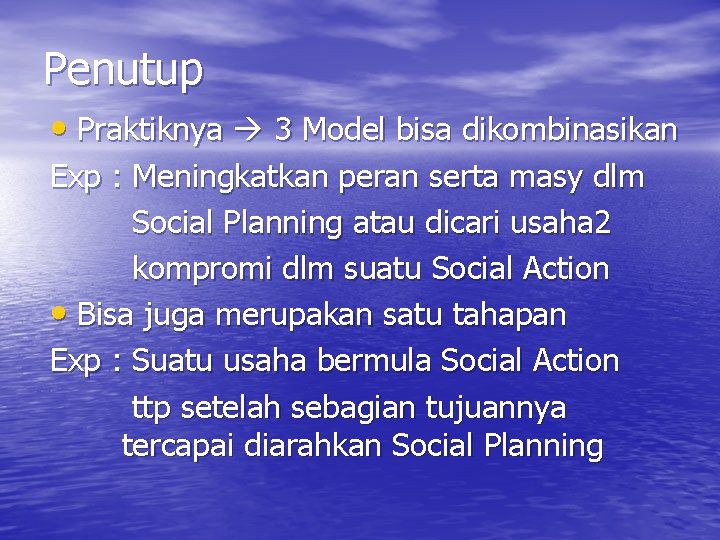 Penutup

• Praktiknya → 3 Model bisa dikombinasikan

Exp : Meningkatkan peran serta masy dlm Social Planning atau dicari usaha2 kompromi dlm suatu Social Action

• Bisa juga merupakan satu tahapan

Exp : Suatu usaha bermula Social Action ttp setelah sebagian tujuannya tercapai diarahkan Social Planning